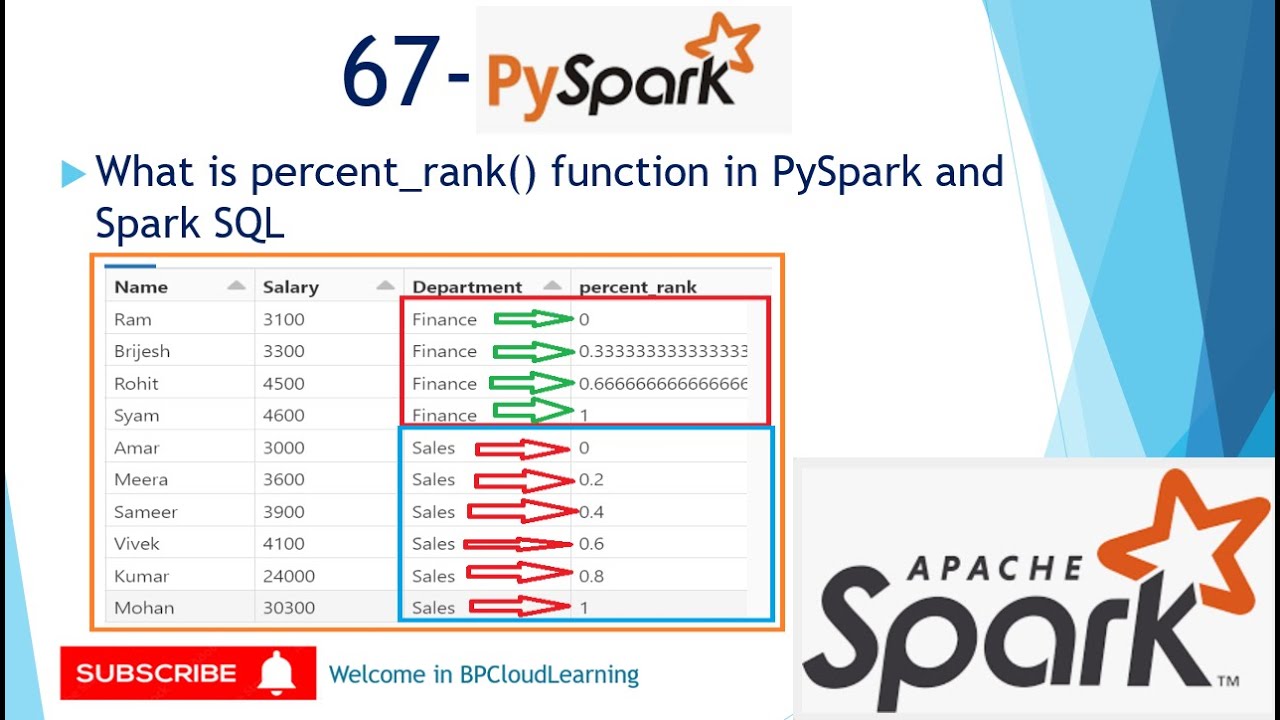 67- PySpark

What is percent_rank() function in PySpark and Spark SQL

| Name | Salary | Department | percent_rank |
|---|---|---|---|
| Ram | 3100 | Finance | 0 |
| Brijesh | 3300 | Finance | 0.333333333333333 |
| Rohit | 4500 | Finance | 0.666666666666666 |
| Syam | 4600 | Finance | 1 |
| Amar | 3000 | Sales | 0 |
| Meera | 3600 | Sales | 0.2 |
| Sameer | 3900 | Sales | 0.4 |
| Vivek | 4100 | Sales | 0.6 |
| Kumar | 24000 | Sales | 0.8 |
| Mohan | 30300 | Sales | 1 |

SUBSCRIBE

Welcome in BPCloudLearning

APACHE Spark™